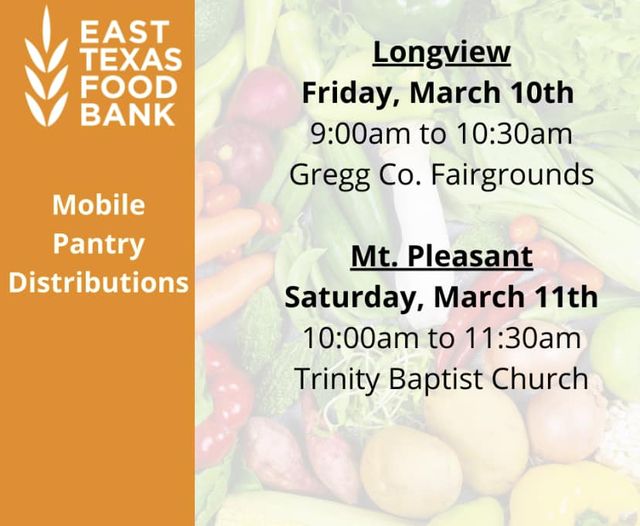 EAST TEXAS FOOD BANK

Mobile Pantry Distributions

Longview
Friday, March 10th
9:00am to 10:30am
Gregg Co. Fairgrounds

Mt. Pleasant
Saturday, March 11th
10:00am to 11:30am
Trinity Baptist Church